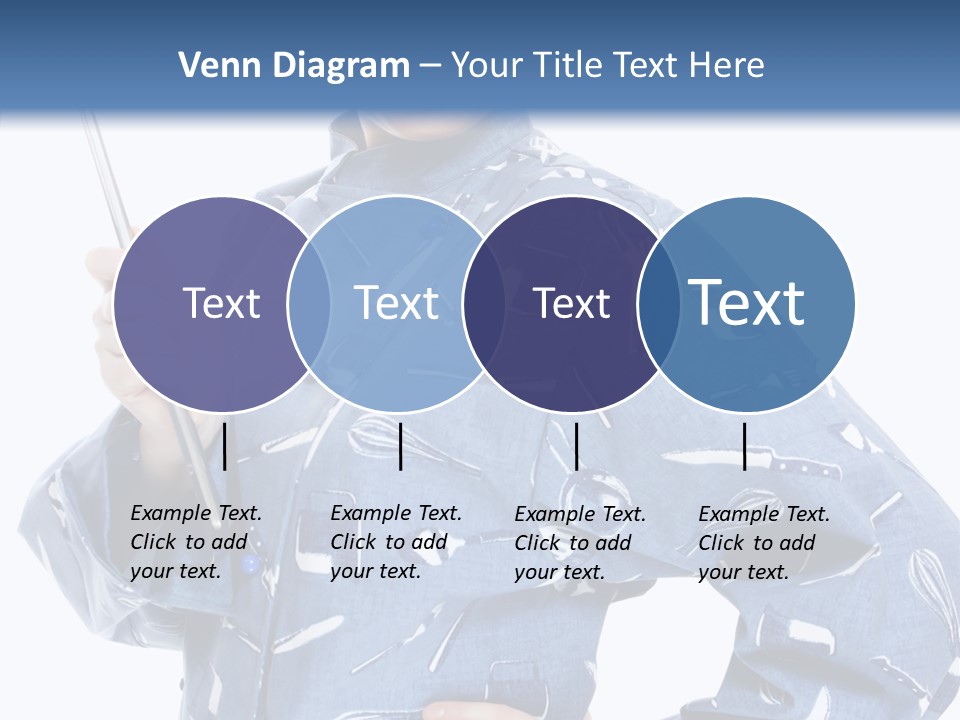 Venn Diagram – Your Title Text Here

Text

Text

Text

Text

Example Text. Click to add your text.

Example Text. Click to add your text.

Example Text. Click to add your text.

Example Text. Click to add your text.